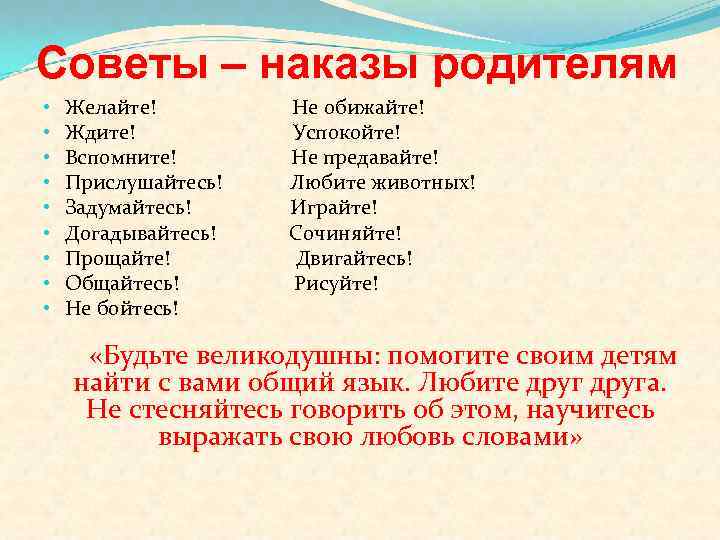 Советы – наказы родителям

• Желайте!
• Ждите!
• Вспомните!
• Прислушайтесь!
• Задумайтесь!
• Догадывайтесь!
• Прощайте!
• Общайтесь!
• Не бойтесь!

Не обижайте!
Успокойте!
Не предавайте!
Любите животных!
Играйте!
Сочиняйте!
Двигайтесь!
Рисуйте!

«Будьте великодушны: помогите своим детям найти с вами общий язык. Любите друг друга. Не стесняйтесь говорить об этом, научитесь выражать свою любовь словами»